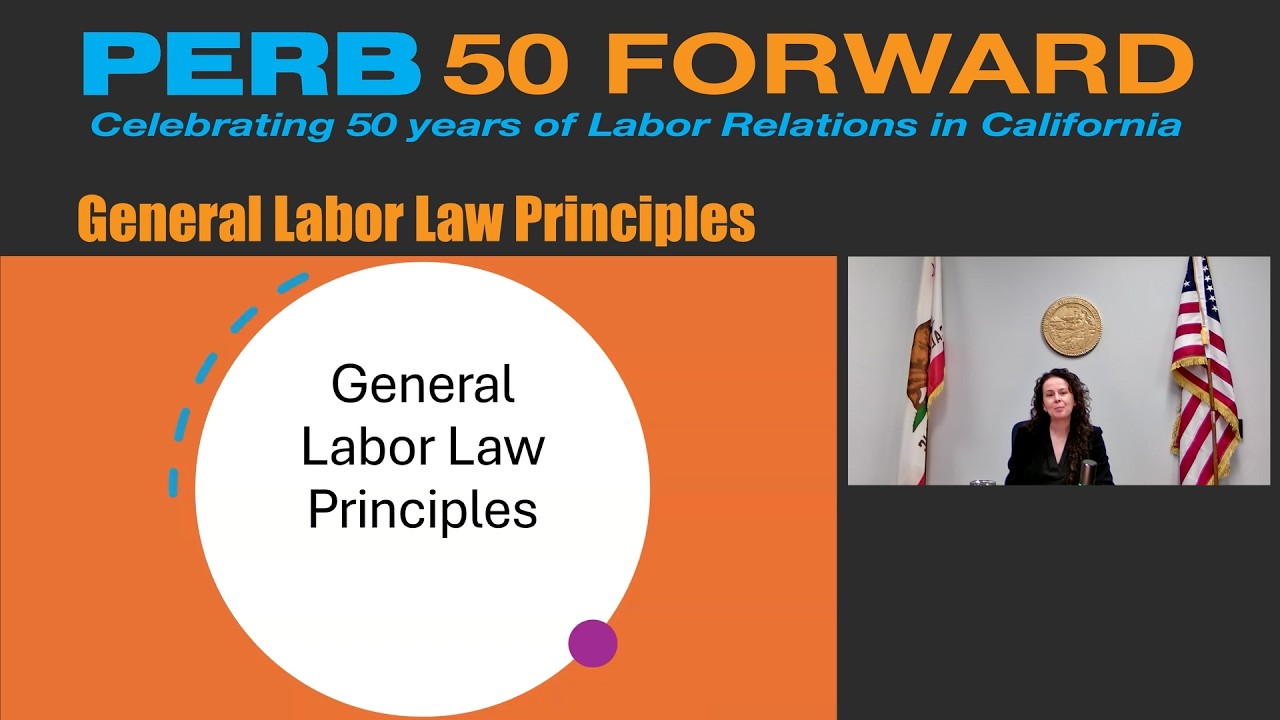 PERB 50 FORWARD
Celebrating 50 years of Labor Relations in California

General Labor Law Principles

General Labor Law Principles